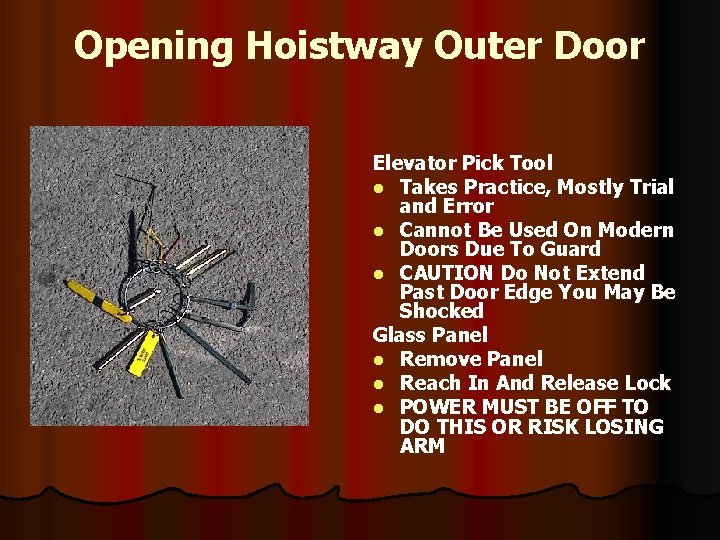 Opening Hoistway Outer Door

Elevator Pick Tool
- Takes Practice, Mostly Trial and Error
- Cannot Be Used On Modern Doors Due To Guard
- CAUTION Do Not Extend Past Door Edge You May Be Shocked

Glass Panel
- Remove Panel
- Reach In And Release Lock
- POWER MUST BE OFF TO DO THIS OR RISK LOSING ARM